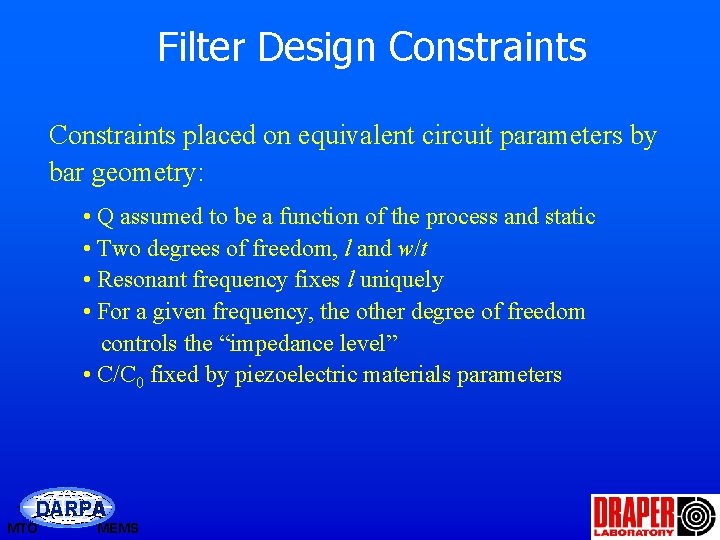 Filter Design Constraints

Constraints placed on equivalent circuit parameters by bar geometry:

• Q assumed to be a function of the process and static
• Two degrees of freedom, $l$ and $w/t$
• Resonant frequency fixes $l$ uniquely
• For a given frequency, the other degree of freedom controls the “impedance level”
• $C/C_0$ fixed by piezoelectric materials parameters

DARPA
MTO MEMS

DRAPER LABORATORY